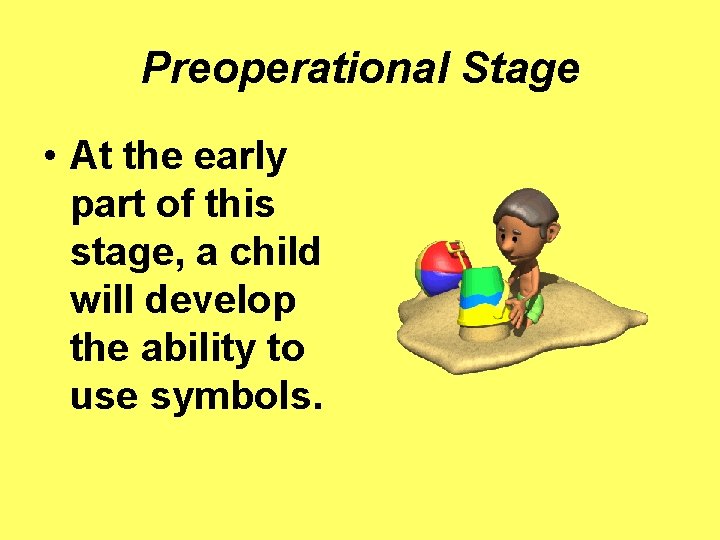 Preoperational Stage

• At the early part of this stage, a child will develop the ability to use symbols.